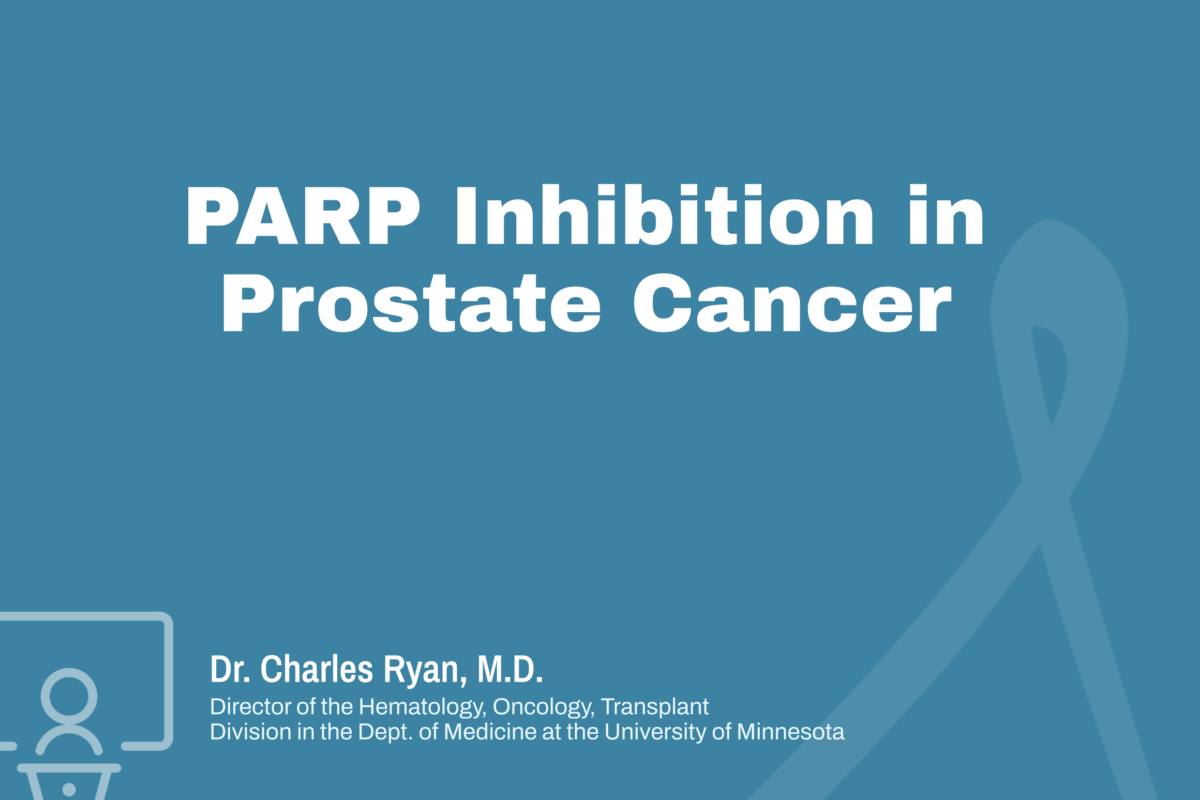 PARP Inhibition in Prostate Cancer

Dr. Charles Ryan, M.D.

Director of the Hematology, Oncology, Transplant Division in the Dept. of Medicine at the University of Minnesota